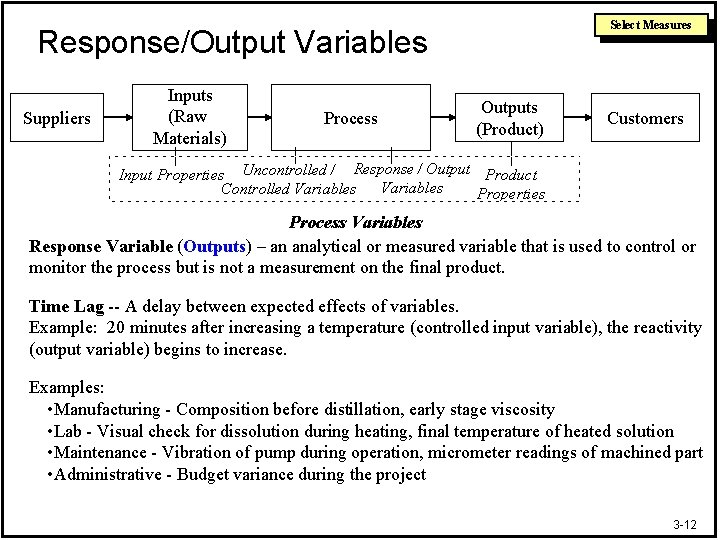 Select Measures

Response/Output Variables

Suppliers

Inputs (Raw Materials)

Process

Outputs (Product)

Customers

Input Properties

Uncontrolled / Controlled Variables

Response / Output Variables

Product Properties

Process Variables

Response Variable (Outputs) – an analytical or measured variable that is used to control or monitor the process but is not a measurement on the final product.

Time Lag -- A delay between expected effects of variables.
Example: 20 minutes after increasing a temperature (controlled input variable), the reactivity (output variable) begins to increase.

Examples:
•Manufacturing - Composition before distillation, early stage viscosity
•Lab - Visual check for dissolution during heating, final temperature of heated solution
•Maintenance - Vibration of pump during operation, micrometer readings of machined part
•Administrative - Budget variance during the project

3-12